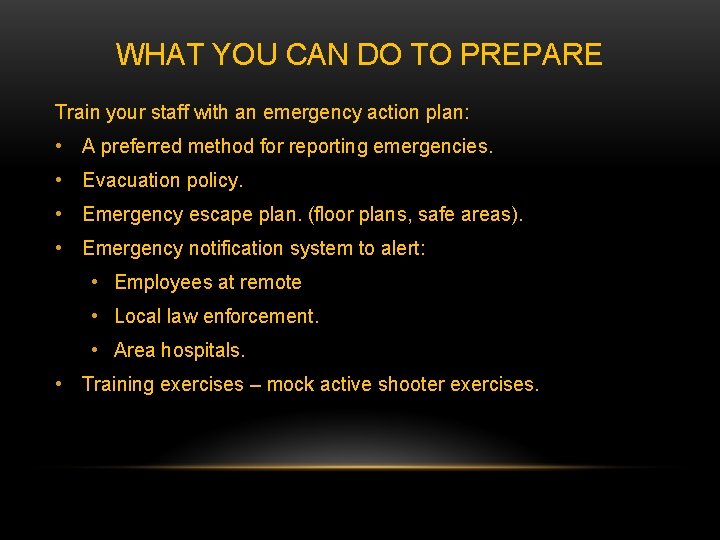 WHAT YOU CAN DO TO PREPARE

Train your staff with an emergency action plan:

• A preferred method for reporting emergencies.
• Evacuation policy.
• Emergency escape plan. (floor plans, safe areas).
• Emergency notification system to alert:
  • Employees at remote
  • Local law enforcement.
  • Area hospitals.
• Training exercises – mock active shooter exercises.